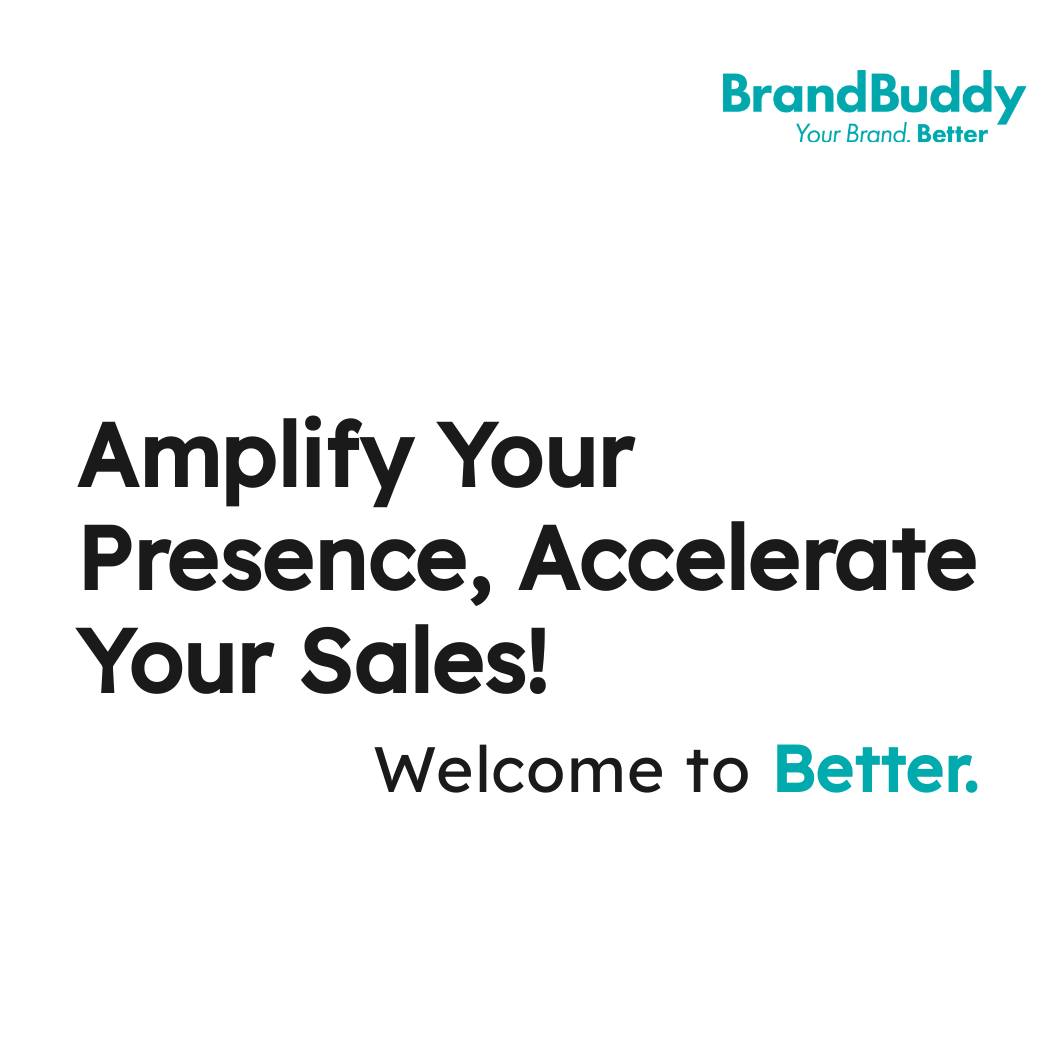 BrandBuddy
Your Brand. Better

Amplify Your Presence, Accelerate Your Sales!

Welcome to Better.